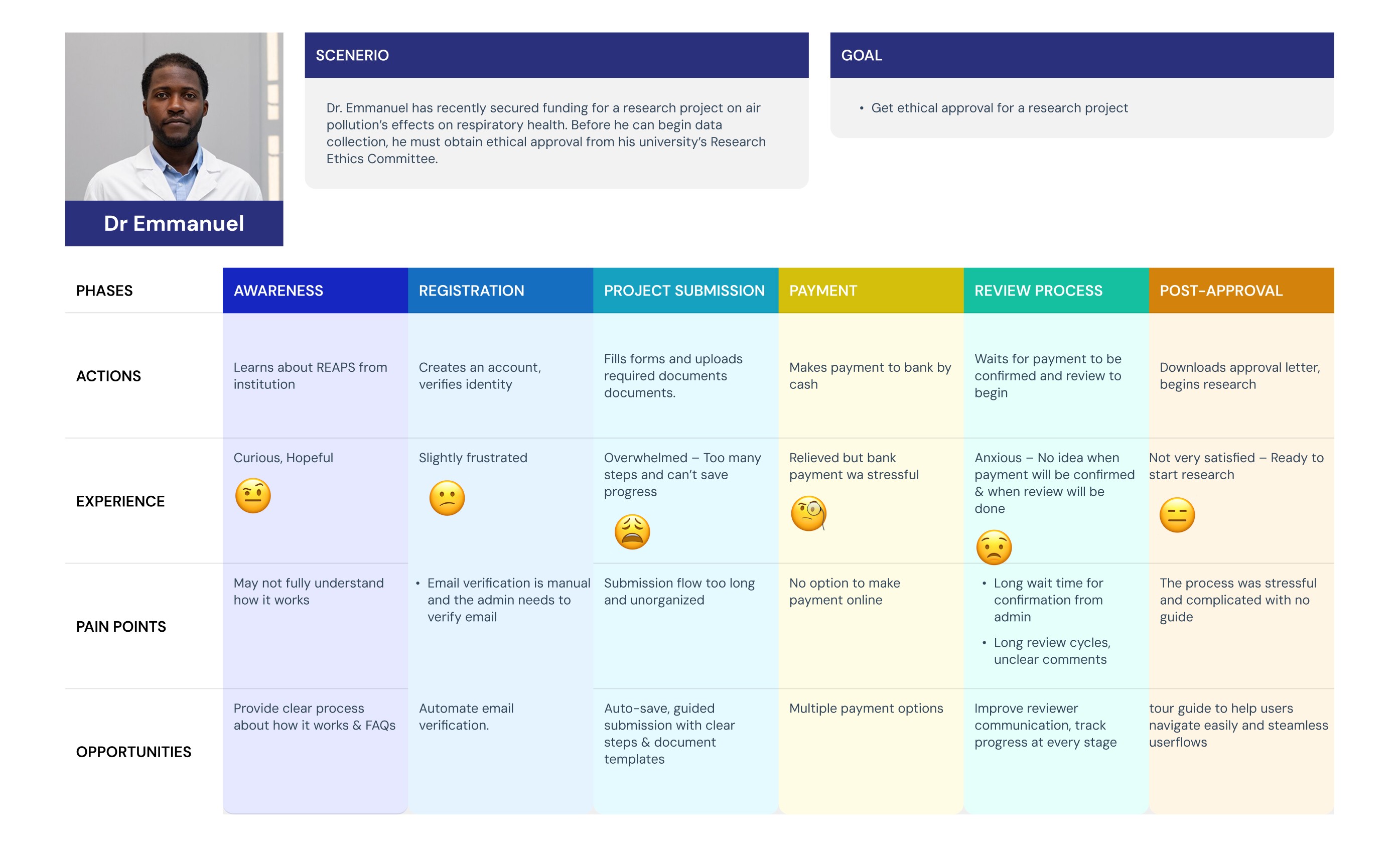 Dr Emmanuel

SCENERIO

Dr. Emmanuel has recently secured funding for a research project on air pollution's effects on respiratory health. Before he can begin data collection, he must obtain ethical approval from his university's Research Ethics Committee.

GOAL

• Get ethical approval for a research project

| PHASES | AWARENESS | REGISTRATION | PROJECT SUBMISSION | PAYMENT | REVIEW PROCESS | POST-APPROVAL |
|---|---|---|---|---|---|---|
| ACTIONS | Learns about REAPS from institution | Creates an account, verifies identity | Fills forms and uploads required documents documents. | Makes payment to bank by cash | Waits for payment to be confirmed and review to begin | Downloads approval letter, begins research |
| EXPERIENCE | Curious, Hopeful | Slightly frustrated | Overwhelmed – Too many steps and can't save progress | Relieved but bank payment wa stressful | Anxious – No idea when payment will be confirmed & when review will be done | Not very satisfied – Ready to start research |
| PAIN POINTS | May not fully understand how it works | • Email verification is manual and the admin needs to verify email | Submission flow too long and unorganized | No option to make payment online | • Long wait time for confirmation from admin • Long review cycles, unclear comments | The process was stressful and complicated with no guide |
| OPPORTUNITIES | Provide clear process about how it works & FAQs | Automate email verification. | Auto-save, guided submission with clear steps & document templates | Multiple payment options | Improve reviewer communication, track progress at every stage | tour guide to help users navigate easily and steamless userflows |